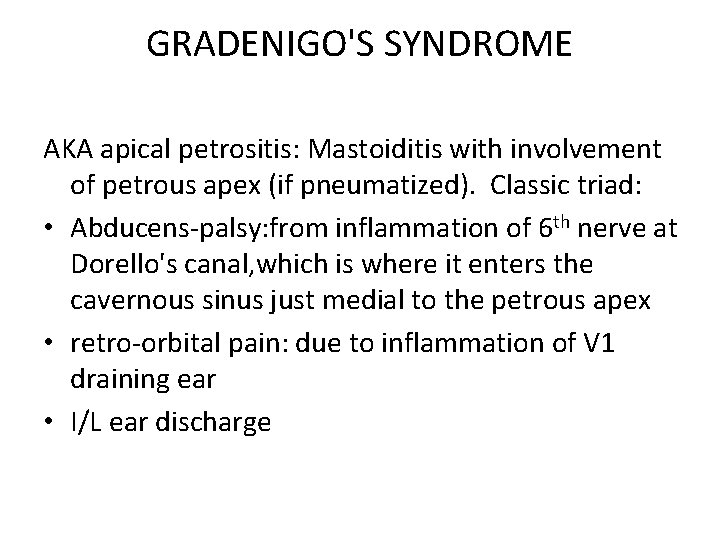 GRADENIGO'S SYNDROME

AKA apical petrositis: Mastoiditis with involvement of petrous apex (if pneumatized). Classic triad:

• Abducens-palsy:from inflammation of 6$^{th}$ nerve at Dorello's canal,which is where it enters the cavernous sinus just medial to the petrous apex
• retro-orbital pain: due to inflammation of V1 draining ear
• I/L ear discharge